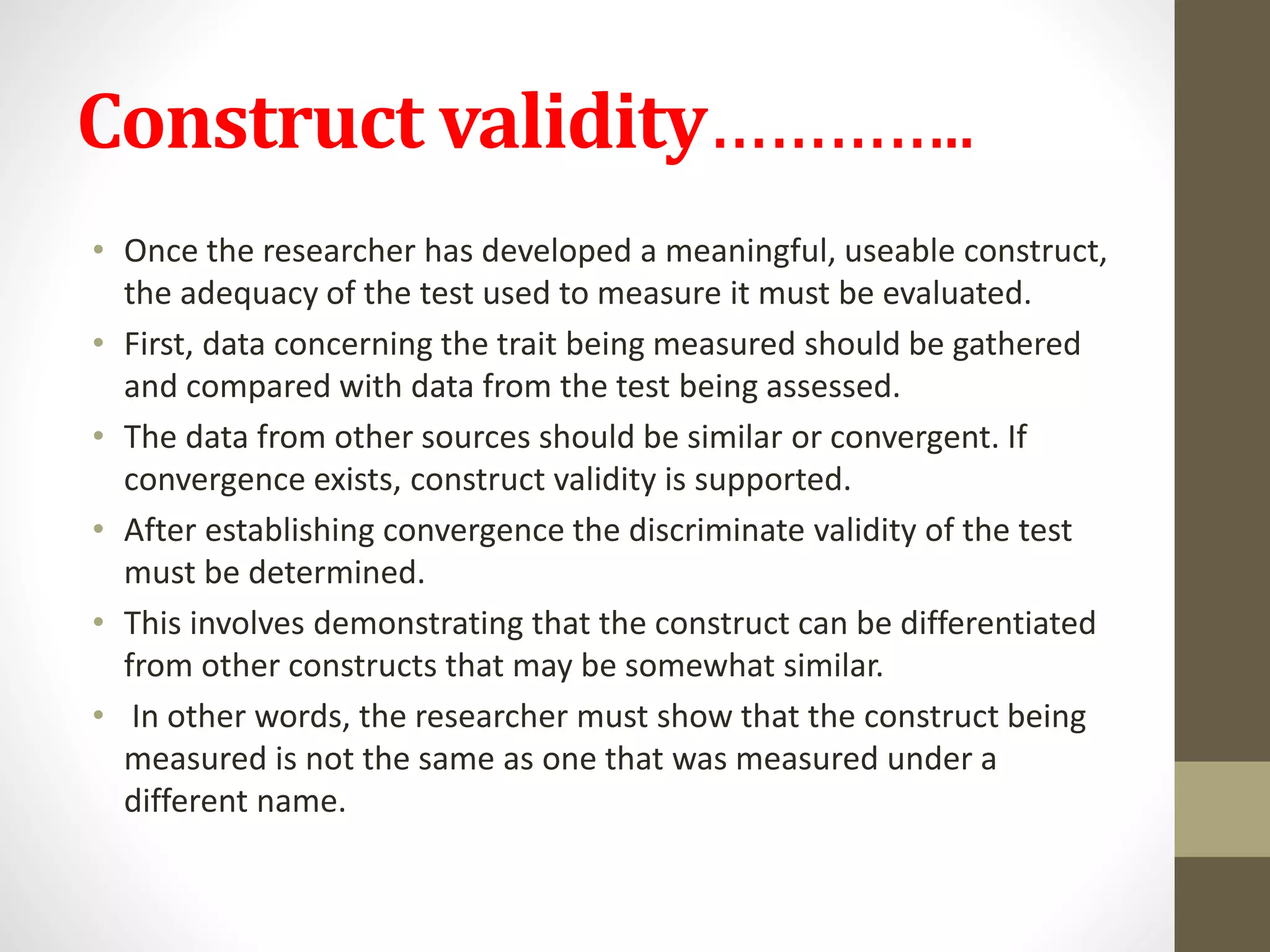 Construct validity…………..

• Once the researcher has developed a meaningful, useable construct, the adequacy of the test used to measure it must be evaluated.
• First, data concerning the trait being measured should be gathered and compared with data from the test being assessed.
• The data from other sources should be similar or convergent. If convergence exists, construct validity is supported.
• After establishing convergence the discriminate validity of the test must be determined.
• This involves demonstrating that the construct can be differentiated from other constructs that may be somewhat similar.
• In other words, the researcher must show that the construct being measured is not the same as one that was measured under a different name.